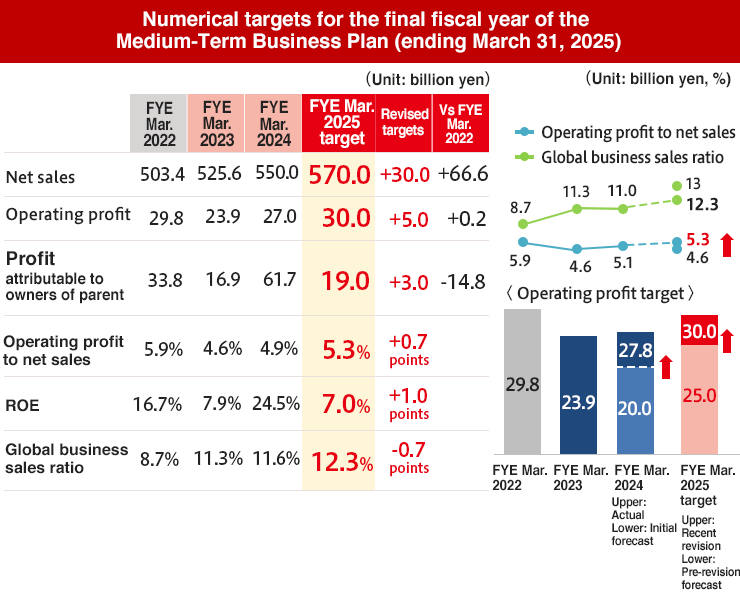 Numerical targets for the final fiscal year of the Medium-Term Business Plan (ending March 31, 2025)

(Unit: billion yen)

| | FYE Mar. 2022 | FYE Mar. 2023 | FYE Mar. 2024 | FYE Mar. 2025 target | Revised targets | Vs FYE Mar. 2022 |
|---|---|---|---|---|---|---|
| Net sales | 503.4 | 525.6 | 550.0 | 570.0 | +30.0 | +66.6 |
| Operating profit | 29.8 | 23.9 | 27.0 | 30.0 | +5.0 | +0.2 |
| Profit attributable to owners of parent | 33.8 | 16.9 | 61.7 | 19.0 | +3.0 | -14.8 |
| Operating profit to net sales | 5.9% | 4.6% | 4.9% | 5.3% | +0.7 points | |
| ROE | 16.7% | 7.9% | 24.5% | 7.0% | +1.0 points | |
| Global business sales ratio | 8.7% | 11.3% | 11.6% | 12.3% | -0.7 points | |

(Unit: billion yen, %)

Operating profit to net sales
Global business sales ratio

8.7
11.3
11.0
13
12.3
5.9
4.6
5.1
5.3
4.6

〈 Operating profit target 〉

29.8
23.9
27.8
20.0
30.0
25.0

FYE Mar. 2022
FYE Mar. 2023
FYE Mar. 2024
Upper: Actual
Lower: Initial forecast
FYE Mar. 2025 target
Upper: Recent revision
Lower: Pre-revision forecast